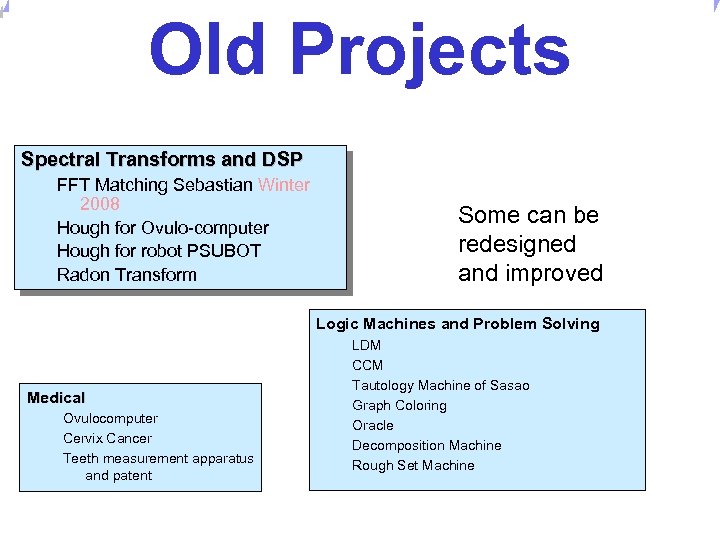 Old Projects

Spectral Transforms and DSP
FFT Matching Sebastian Winter 2008
Hough for Ovulo-computer
Hough for robot PSUBOT
Radon Transform

Some can be redesigned and improved

Logic Machines and Problem Solving
LDM
CCM
Tautology Machine of Sasao
Graph Coloring
Oracle
Decomposition Machine
Rough Set Machine

Medical
Ovulocomputer
Cervix Cancer
Teeth measurement apparatus and patent